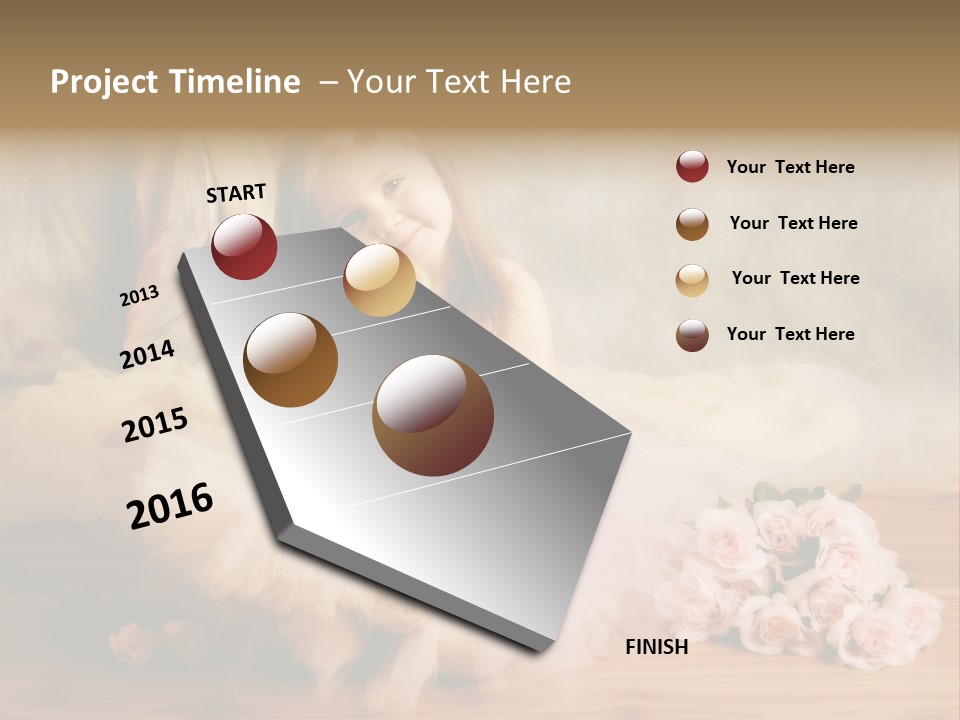 Project Timeline – Your Text Here

START

2013

2014

2015

2016

FINISH

Your Text Here

Your Text Here

Your Text Here

Your Text Here